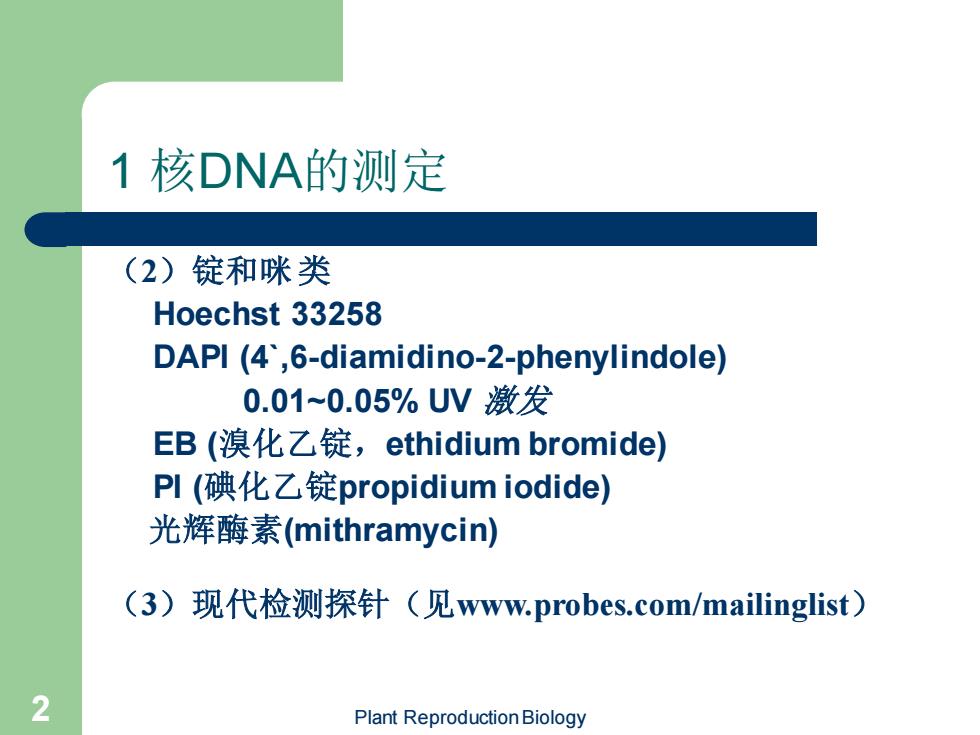 1 核DNA的测定

（2）锭和咪类
Hoechst 33258
DAPI (4`,6-diamidino-2-phenylindole)
0.01~0.05% UV 激发
EB (溴化乙锭，ethidium bromide)
PI (碘化乙锭propidium iodide)
光辉酶素(mithramycin)

（3）现代检测探针（见www.probes.com/mailinglist）

2

Plant Reproduction Biology